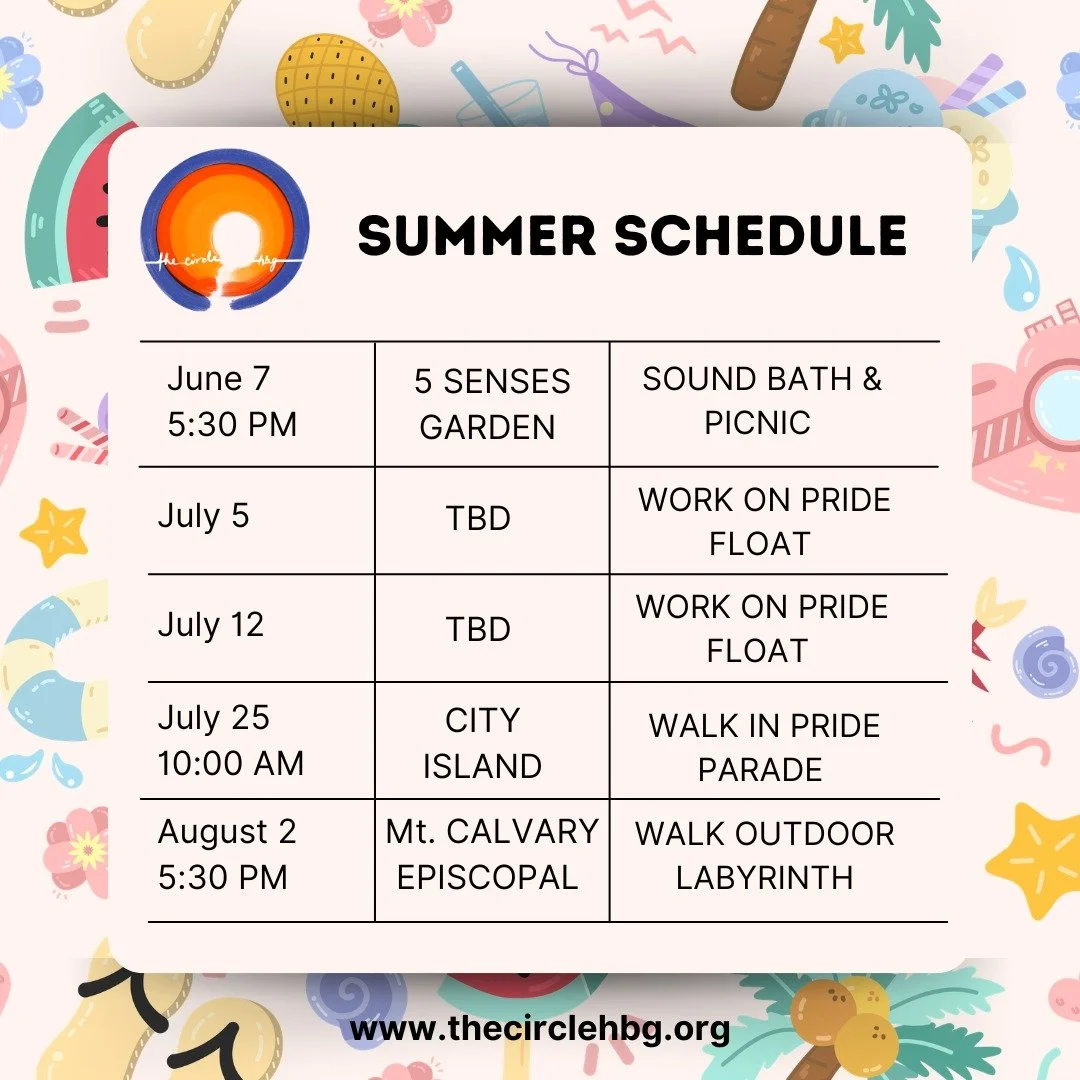 the circle hbg

SUMMER SCHEDULE

| | | |
|---|---|---|
| June 7 5:30 PM | 5 SENSES GARDEN | SOUND BATH & PICNIC |
| July 5 | TBD | WORK ON PRIDE FLOAT |
| July 12 | TBD | WORK ON PRIDE FLOAT |
| July 25 10:00 AM | CITY ISLAND | WALK IN PRIDE PARADE |
| August 2 5:30 PM | Mt. CALVARY EPISCOPAL | WALK OUTDOOR LABYRINTH |

www.thecirclehbg.org